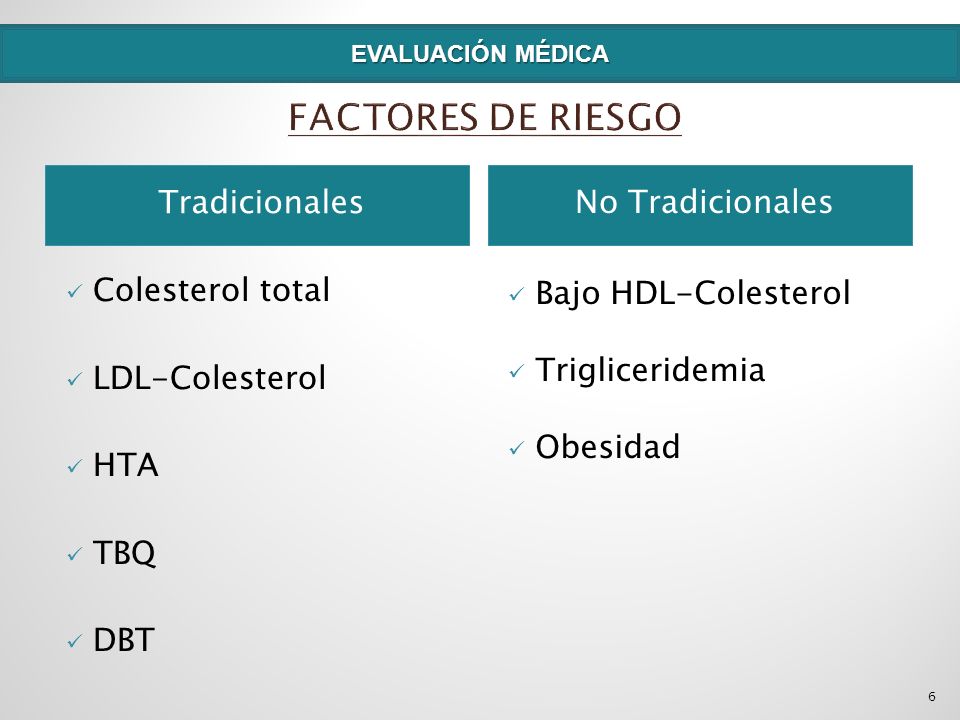 EVALUACIÓN MÉDICA

FACTORES DE RIESGO

Tradicionales

✓ Colesterol total
✓ LDL-Colesterol
✓ HTA
✓ TBQ
✓ DBT

No Tradicionales

✓ Bajo HDL-Colesterol
✓ Trigliceridemia
✓ Obesidad

6